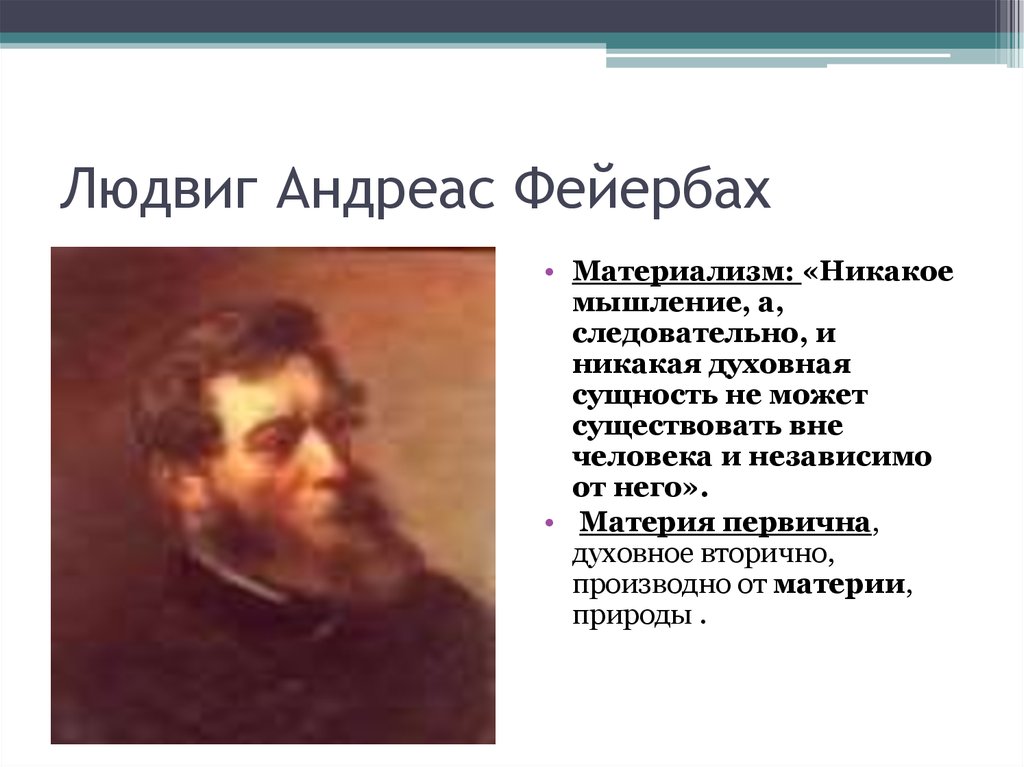 Людвиг Андреас Фейербах

• Материализм: «Никакое мышление, а, следовательно, и никакая духовная сущность не может существовать вне человека и независимо от него».

• Материя первична, духовное вторично, производно от материи, природы .